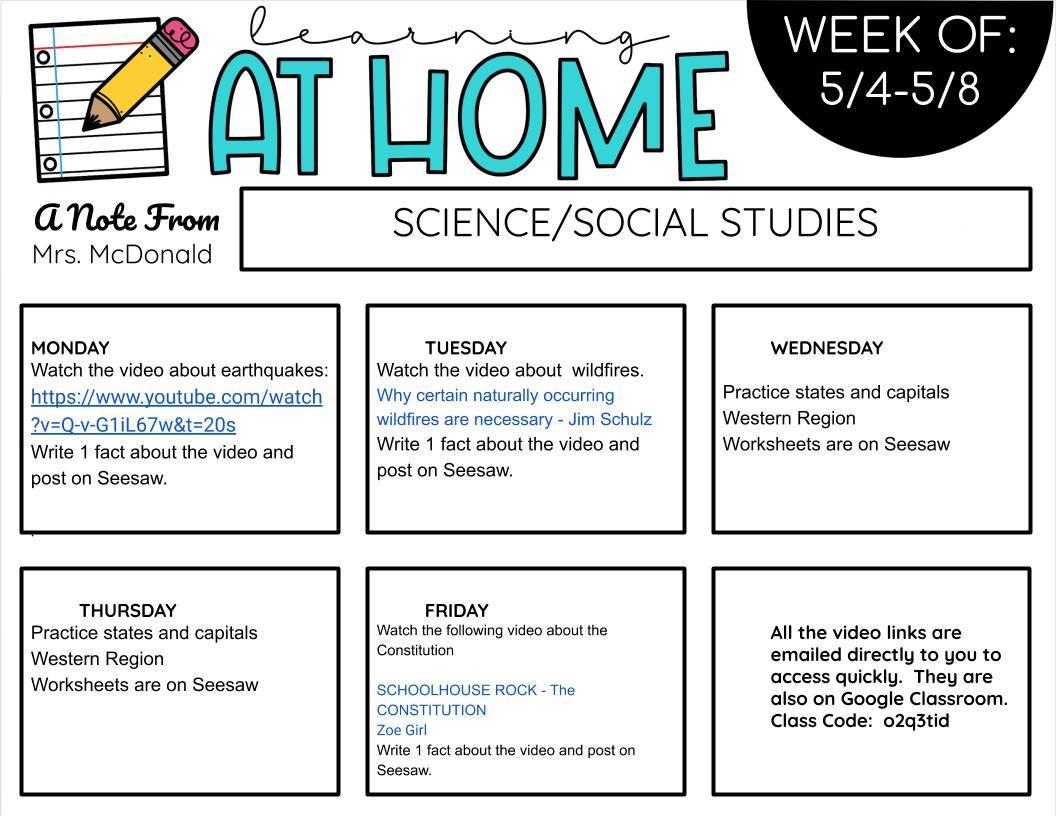 learning
AT HOME

WEEK OF:
5/4-5/8

A Note From
Mrs. McDonald

SCIENCE/SOCIAL STUDIES

MONDAY
Watch the video about earthquakes: https://www.youtube.com/watch?v=Q-v-G1iL67w&t=20s
Write 1 fact about the video and post on Seesaw.

TUESDAY
Watch the video about wildfires.
Why certain naturally occurring wildfires are necessary - Jim Schulz
Write 1 fact about the video and post on Seesaw.

WEDNESDAY
Practice states and capitals
Western Region
Worksheets are on Seesaw

THURSDAY
Practice states and capitals
Western Region
Worksheets are on Seesaw

FRIDAY
Watch the following video about the Constitution

SCHOOLHOUSE ROCK - The CONSTITUTION
Zoe Girl
Write 1 fact about the video and post on Seesaw.

All the video links are emailed directly to you to access quickly. They are also on Google Classroom.
Class Code: o2q3tid